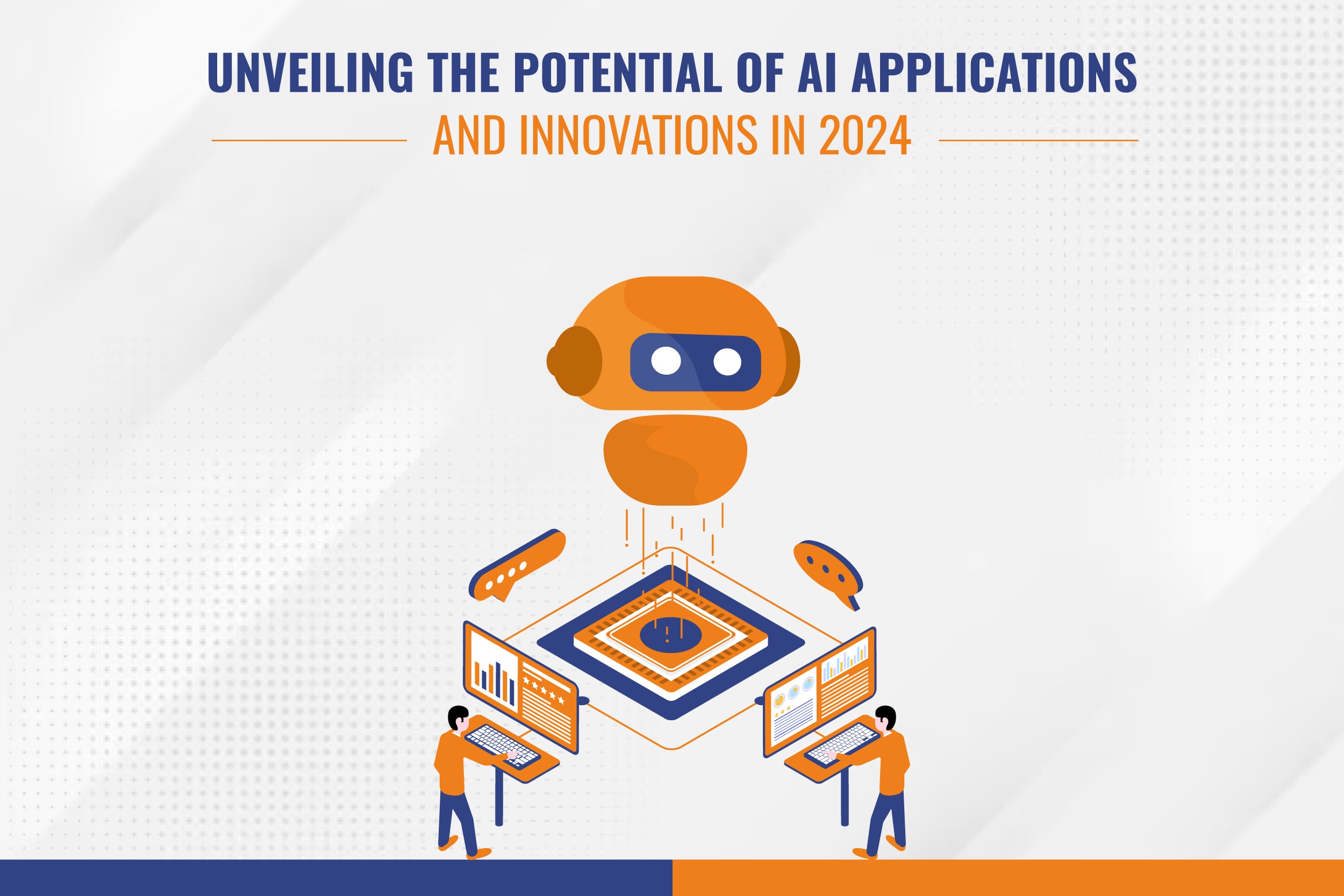 UNVEILING THE POTENTIAL OF AI APPLICATIONS

AND INNOVATIONS IN 2024